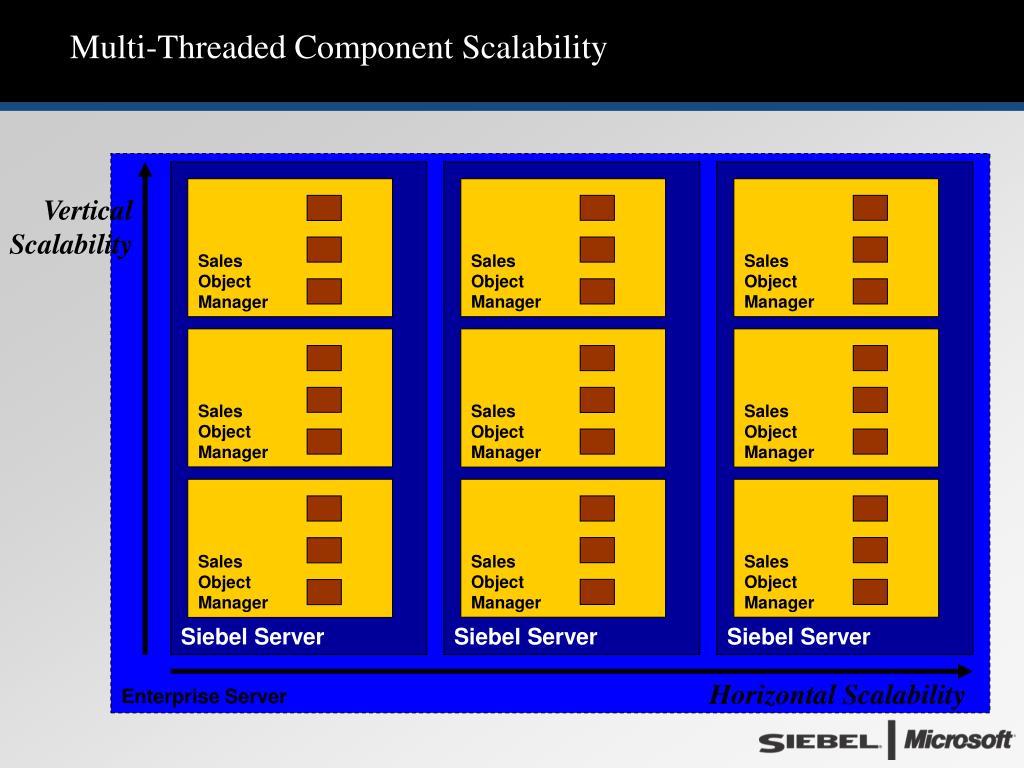 Multi-Threaded Component Scalability

Vertical Scalability

Sales Object Manager

Sales Object Manager

Sales Object Manager

Siebel Server

Sales Object Manager

Sales Object Manager

Sales Object Manager

Siebel Server

Sales Object Manager

Sales Object Manager

Sales Object Manager

Siebel Server

Enterprise Server

Horizontal Scalability

SIEBEL. Microsoft